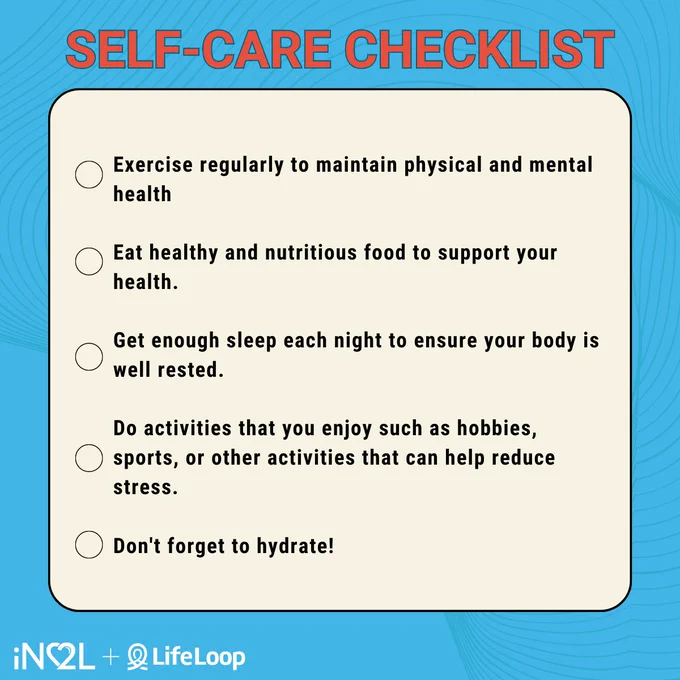 SELF-CARE CHECKLIST

☐ Exercise regularly to maintain physical and mental health

☐ Eat healthy and nutritious food to support your health.

☐ Get enough sleep each night to ensure your body is well rested.

☐ Do activities that you enjoy such as hobbies, sports, or other activities that can help reduce stress.

☐ Don't forget to hydrate!

iN2L + LifeLoop